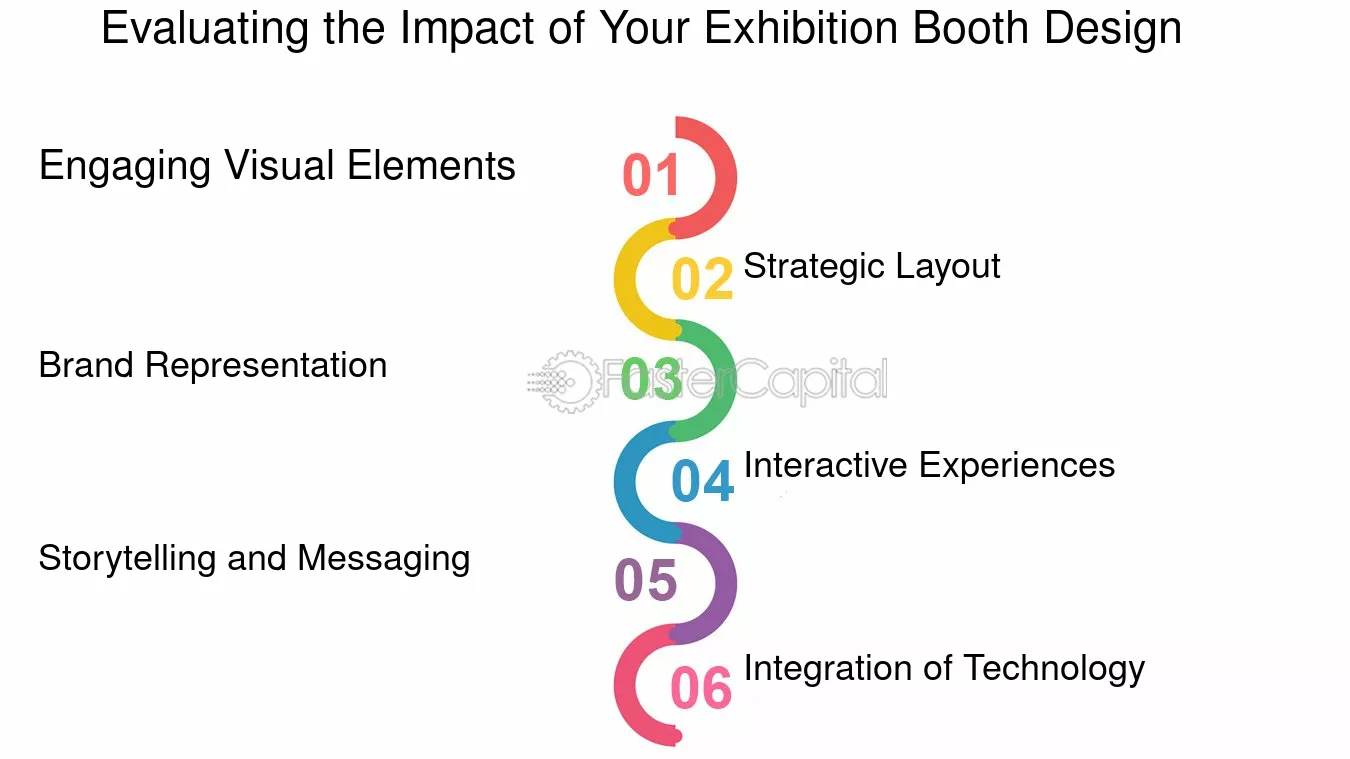 Evaluating the Impact of Your Exhibition Booth Design

Engaging Visual Elements
01

02
Strategic Layout

Brand Representation
03
FasterCapital

04
Interactive Experiences

Storytelling and Messaging
05

06
Integration of Technology